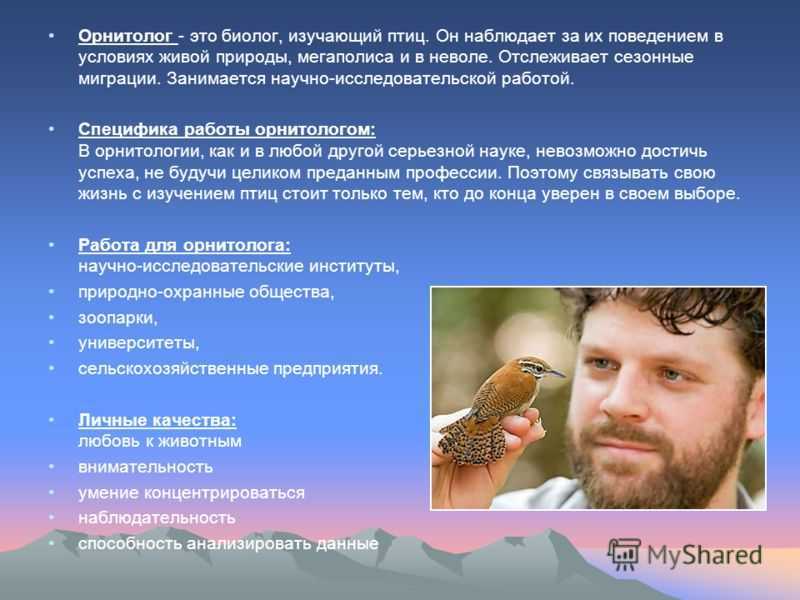 • Орнитолог - это биолог, изучающий птиц. Он наблюдает за их поведением в условиях живой природы, мегаполиса и в неволе. Отслеживает сезонные миграции. Занимается научно-исследовательской работой.

• Специфика работы орнитологом:
В орнитологии, как и в любой другой серьезной науке, невозможно достичь успеха, не будучи целиком преданным профессии. Поэтому связывать свою жизнь с изучением птиц стоит только тем, кто до конца уверен в своем выборе.

• Работа для орнитолога:
научно-исследовательские институты,
• природно-охранные общества,
• зоопарки,
• университеты,
• сельскохозяйственные предприятия.

• Личные качества:
любовь к животным
• внимательность
• умение концентрироваться
• наблюдательность
• способность анализировать данные

MyShared